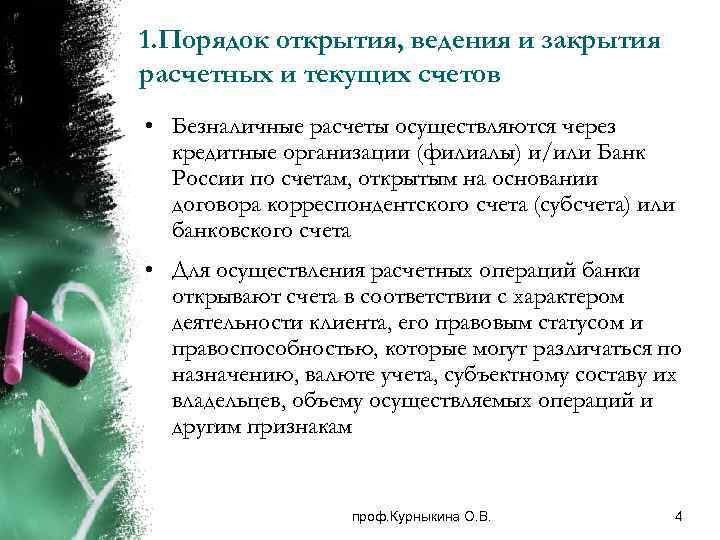 1.Порядок открытия, ведения и закрытия расчетных и текущих счетов

• Безналичные расчеты осуществляются через кредитные организации (филиалы) и/или Банк России по счетам, открытым на основании договора корреспондентского счета (субсчета) или банковского счета

• Для осуществления расчетных операций банки открывают счета в соответствии с характером деятельности клиента, его правовым статусом и правоспособностью, которые могут различаться по назначению, валюте учета, субъектному составу их владельцев, объему осуществляемых операций и другим признакам

проф.Курныкина О.В.

4